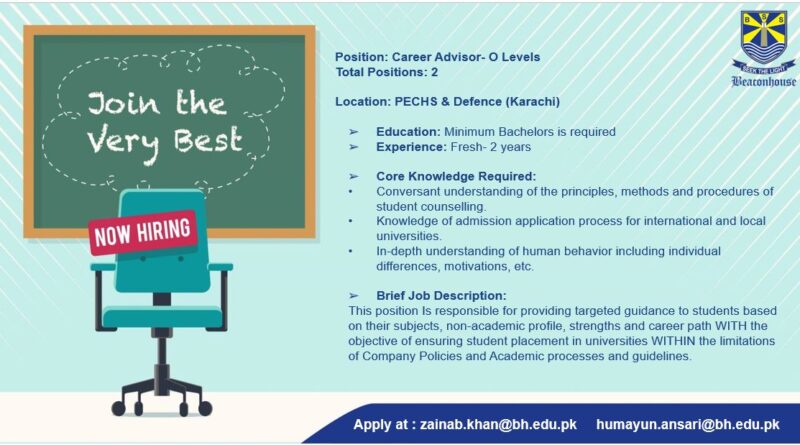 Join the Very Best

NOW HIRING

B S S
SEEK THE LIGHT
Beaconhouse

Position: Career Advisor- O Levels
Total Positions: 2

Location: PECHS & Defence (Karachi)

➢ Education: Minimum Bachelors is required
➢ Experience: Fresh- 2 years

➢ Core Knowledge Required:
• Conversant understanding of the principles, methods and procedures of student counselling.
• Knowledge of admission application process for international and local universities.
• In-depth understanding of human behavior including individual differences, motivations, etc.

➢ Brief Job Description:
This position Is responsible for providing targeted guidance to students based on their subjects, non-academic profile, strengths and career path WITH the objective of ensuring student placement in universities WITHIN the limitations of Company Policies and Academic processes and guidelines.

Apply at : zainab.khan@bh.edu.pk humayun.ansari@bh.edu.pk